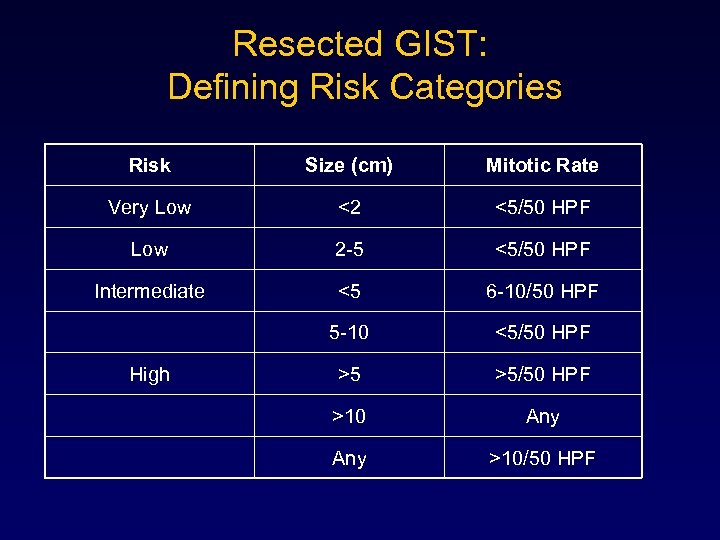 Resected GIST:
Defining Risk Categories

| Risk | Size (cm) | Mitotic Rate |
|---|---|---|
| Very Low | <2 | <5/50 HPF |
| Low | 2-5 | <5/50 HPF |
| Intermediate | <5 | 6-10/50 HPF |
| | 5-10 | <5/50 HPF |
| High | >5 | >5/50 HPF |
| | >10 | Any |
| | Any | >10/50 HPF |